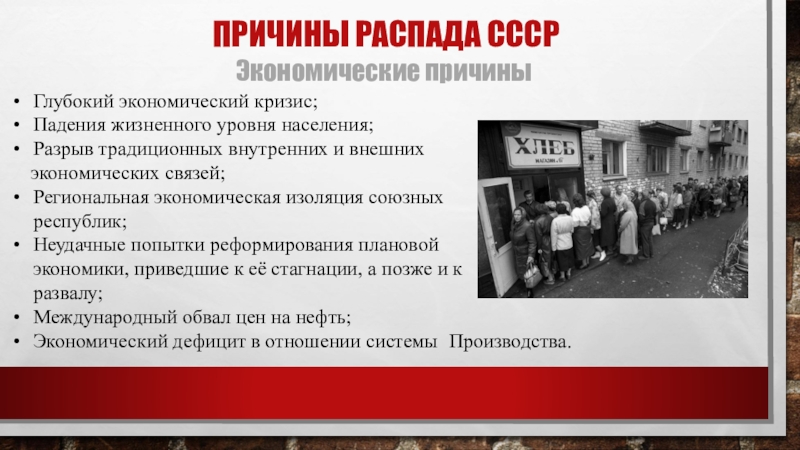 ПРИЧИНЫ РАСПАДА СССР
Экономические причины

• Глубокий экономический кризис;
• Падения жизненного уровня населения;
• Разрыв традиционных внутренних и внешних экономических связей;
• Региональная экономическая изоляция союзных республик;
• Неудачные попытки реформирования плановой экономики, приведшие к её стагнации, а позже и к развалу;
• Международный обвал цен на нефть;
• Экономический дефицит в отношении системы Производства.

ХЛЕБ
МАГАЗИН